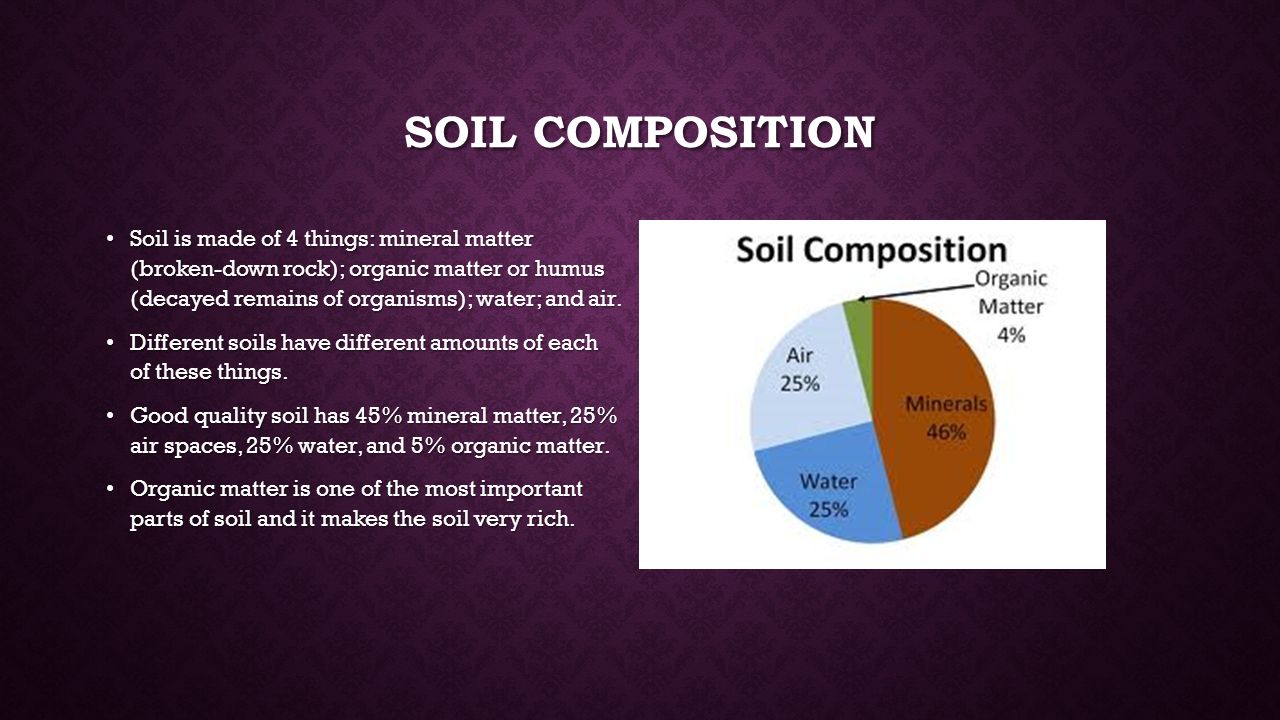 SOIL COMPOSITION

• Soil is made of 4 things: mineral matter (broken-down rock); organic matter or humus (decayed remains of organisms); water; and air.

• Different soils have different amounts of each of these things.

• Good quality soil has 45% mineral matter, 25% air spaces, 25% water, and 5% organic matter.

• Organic matter is one of the most important parts of soil and it makes the soil very rich.

Soil Composition

Organic Matter 4%

Air 25%

Minerals 46%

Water 25%